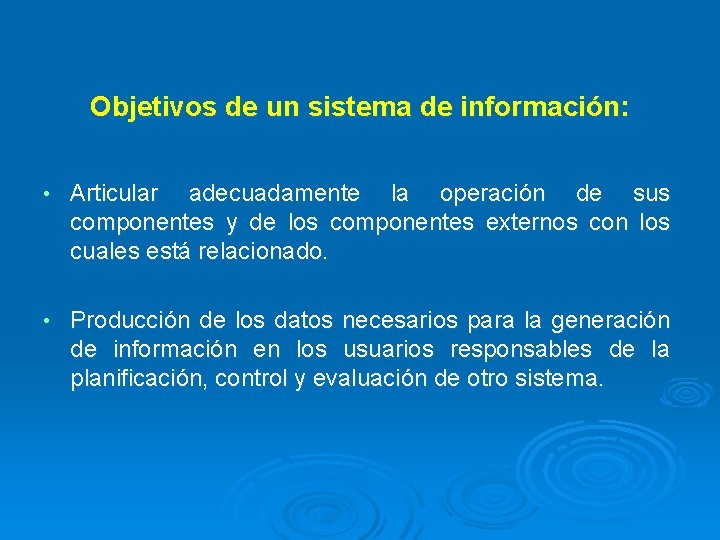 Objetivos de un sistema de información:

• Articular adecuadamente la operación de sus componentes y de los componentes externos con los cuales está relacionado.

• Producción de los datos necesarios para la generación de información en los usuarios responsables de la planificación, control y evaluación de otro sistema.